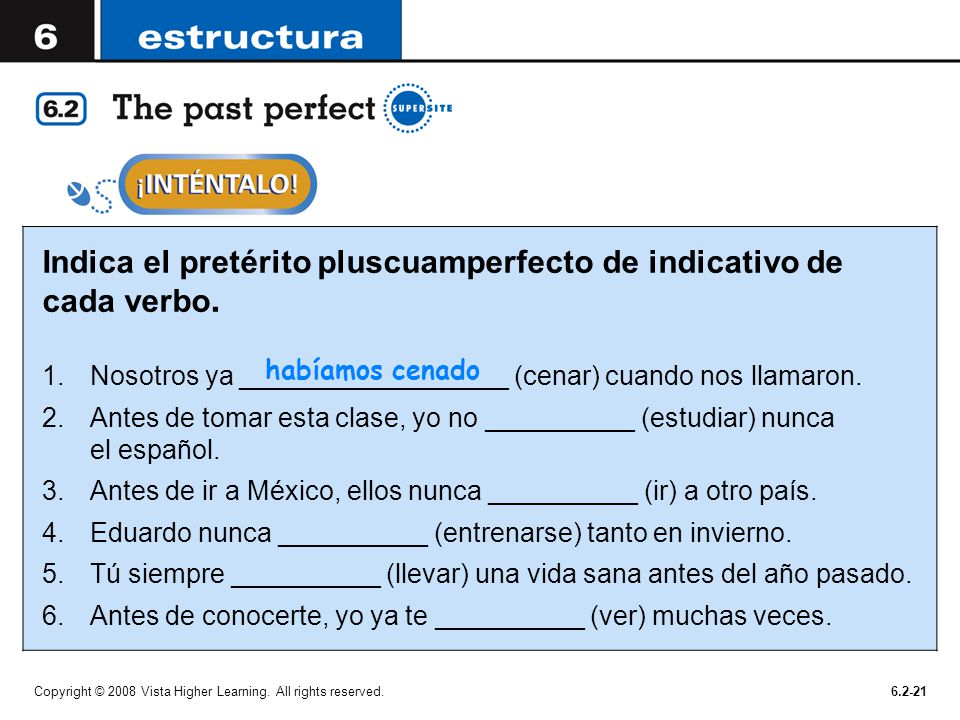 6 estructura

6.2 The past perfect SUPERSITE

¡INTÉNTALO!

Indica el pretérito pluscuamperfecto de indicativo de cada verbo.

1. Nosotros ya habíamos cenado (cenar) cuando nos llamaron.
2. Antes de tomar esta clase, yo no __________ (estudiar) nunca el español.
3. Antes de ir a México, ellos nunca __________ (ir) a otro país.
4. Eduardo nunca __________ (entrenarse) tanto en invierno.
5. Tú siempre __________ (llevar) una vida sana antes del año pasado.
6. Antes de conocerte, yo ya te __________ (ver) muchas veces.

Copyright © 2008 Vista Higher Learning. All rights reserved.

6.2-21